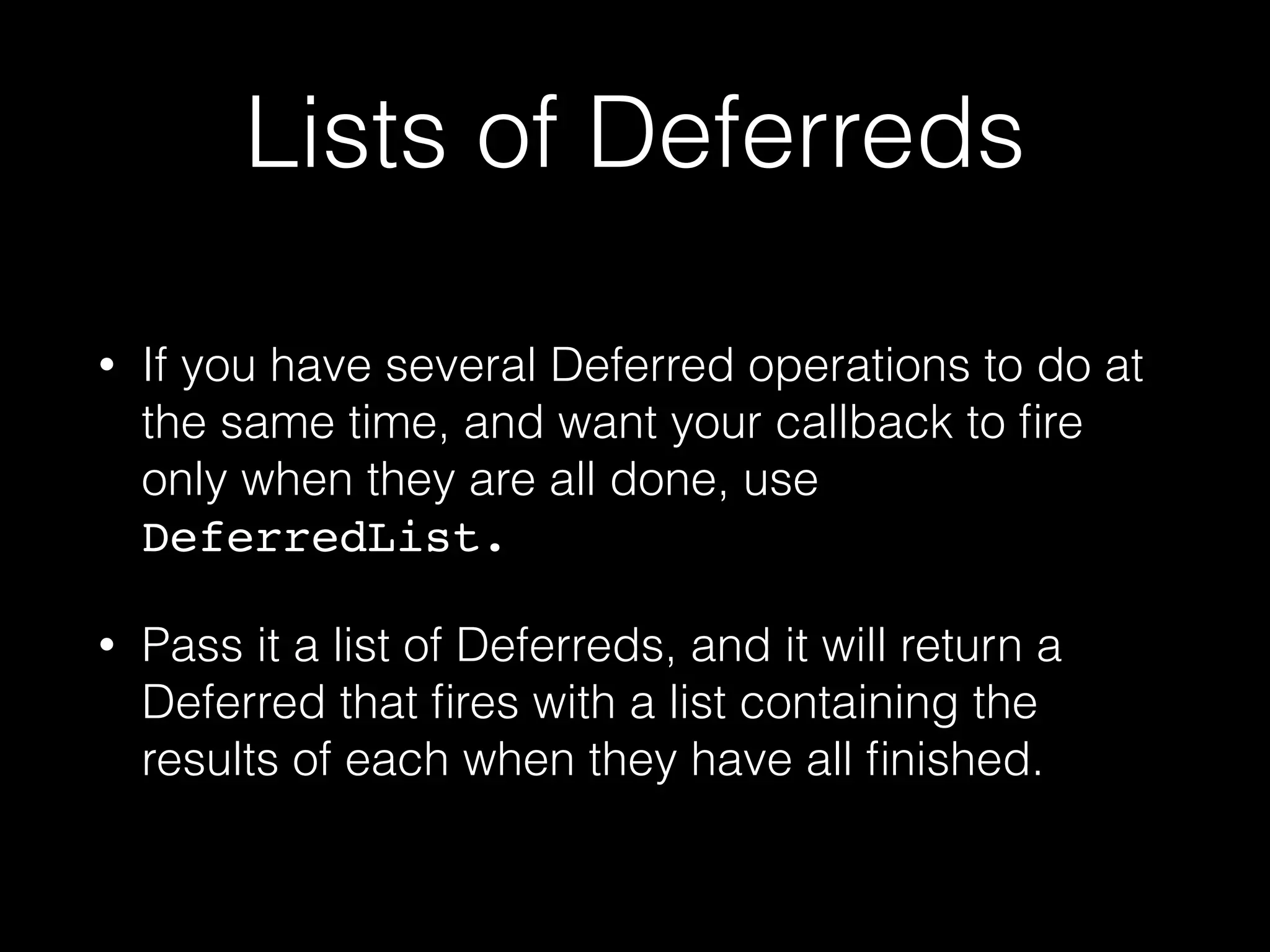 Lists of Deferreds

• If you have several Deferred operations to do at the same time, and want your callback to fire only when they are all done, use DeferredList.

• Pass it a list of Deferreds, and it will return a Deferred that fires with a list containing the results of each when they have all finished.